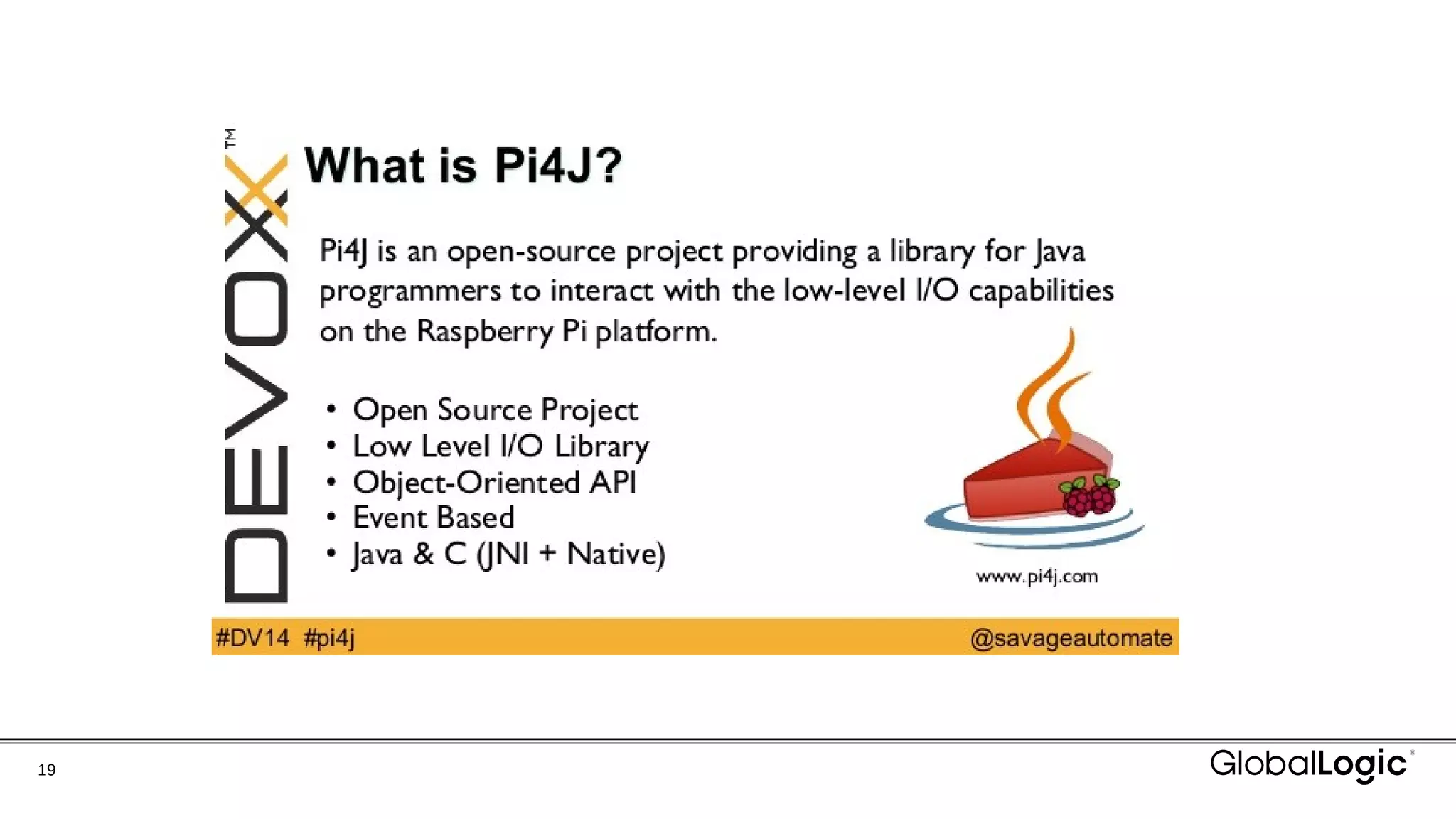 DEVOXX™

What is Pi4J?

Pi4J is an open-source project providing a library for Java programmers to interact with the low-level I/O capabilities on the Raspberry Pi platform.

• Open Source Project
• Low Level I/O Library
• Object-Oriented API
• Event Based
• Java & C (JNI + Native)

www.pi4j.com

#DV14 #pi4j @savageautomate

19

GlobalLogic®